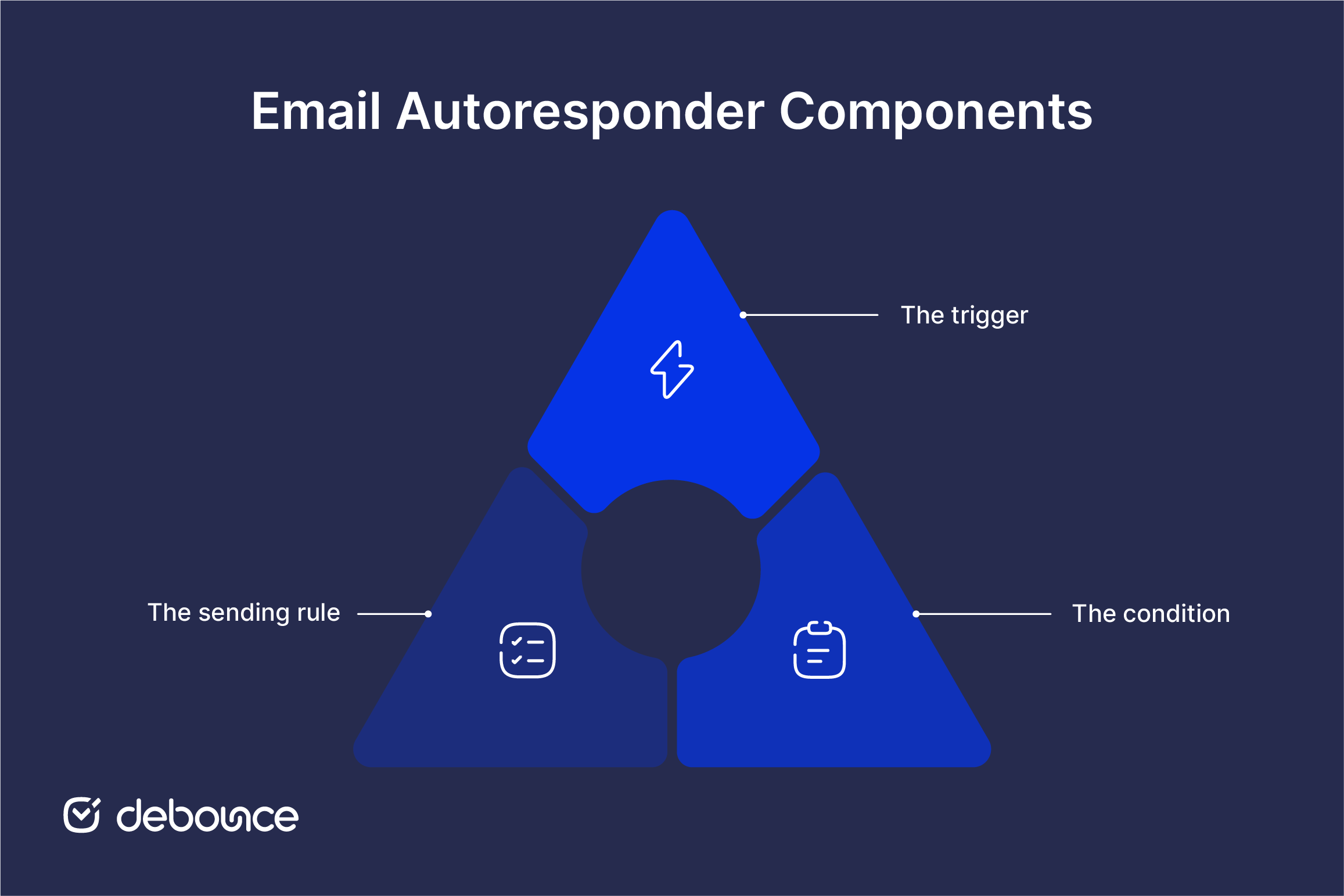 Email Autoresponder Components

The trigger

The sending rule

The condition

debounce